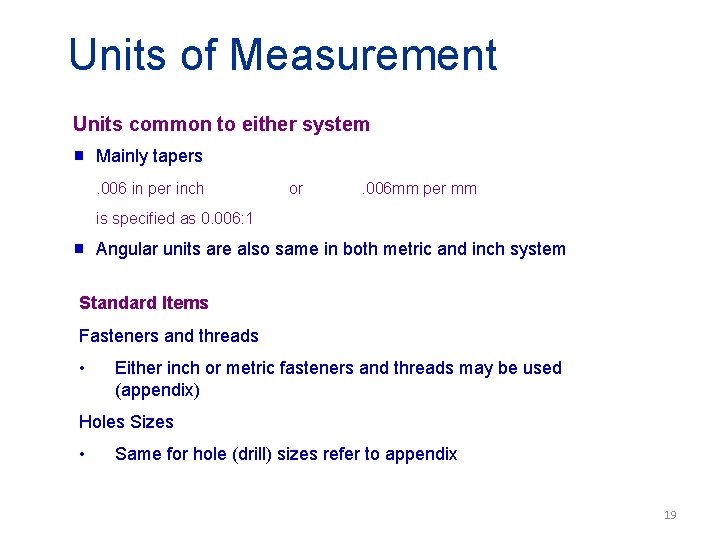 Units of Measurement

Units common to either system

■ Mainly tapers

.006 in per inch or .006mm per mm

is specified as 0.006:1

■ Angular units are also same in both metric and inch system

Standard Items

Fasteners and threads

• Either inch or metric fasteners and threads may be used (appendix)

Holes Sizes

• Same for hole (drill) sizes refer to appendix

19